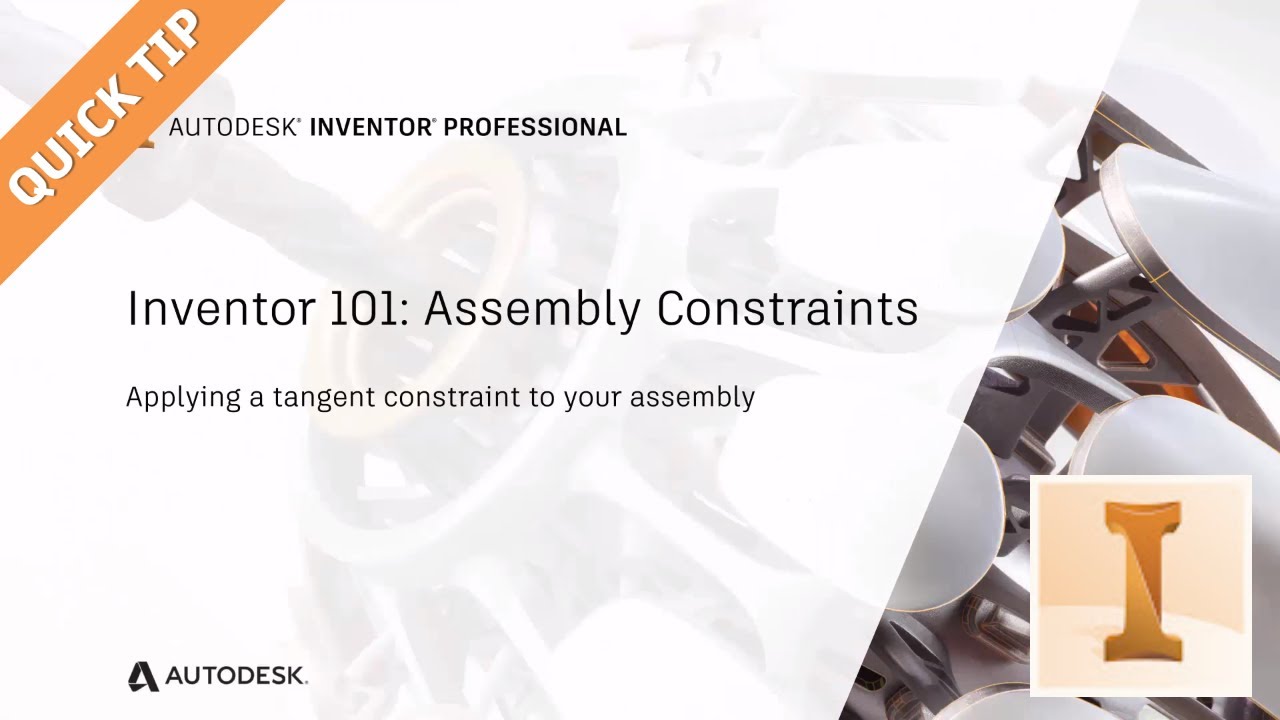 QUICK TIP

AUTODESK® INVENTOR® PROFESSIONAL

Inventor 101: Assembly Constraints

Applying a tangent constraint to your assembly

AUTODESK.

I